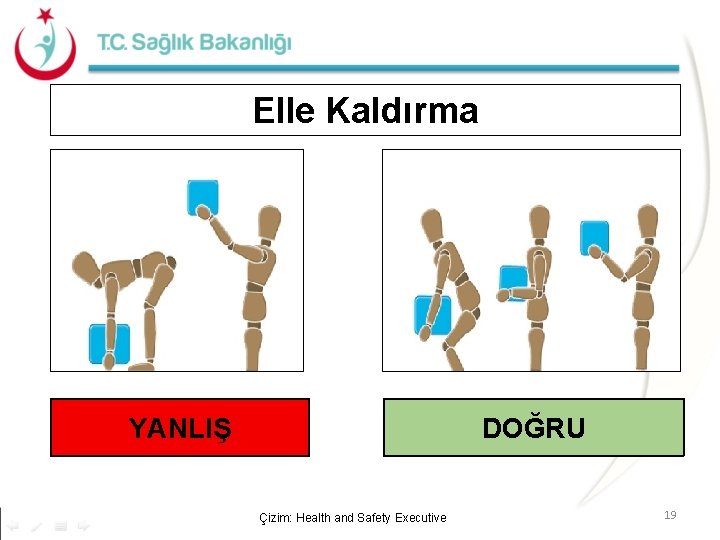 T.C. Sağlık Bakanlığı

Elle Kaldırma

YANLIŞ

DOĞRU

Çizim: Health and Safety Executive

19